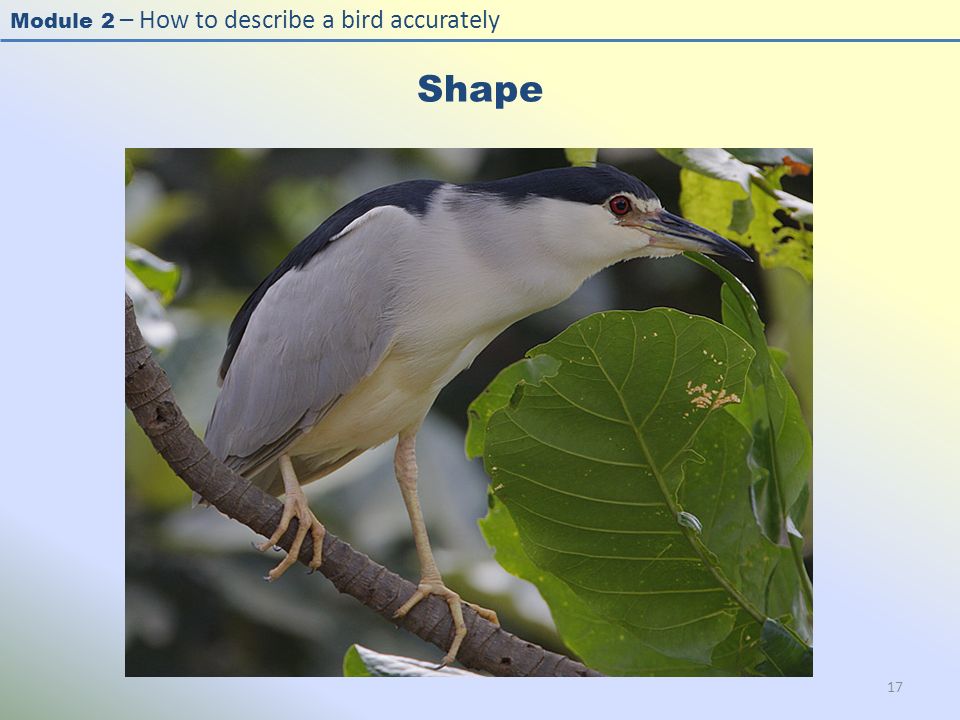 Module 2 – How to describe a bird accurately

Shape

17